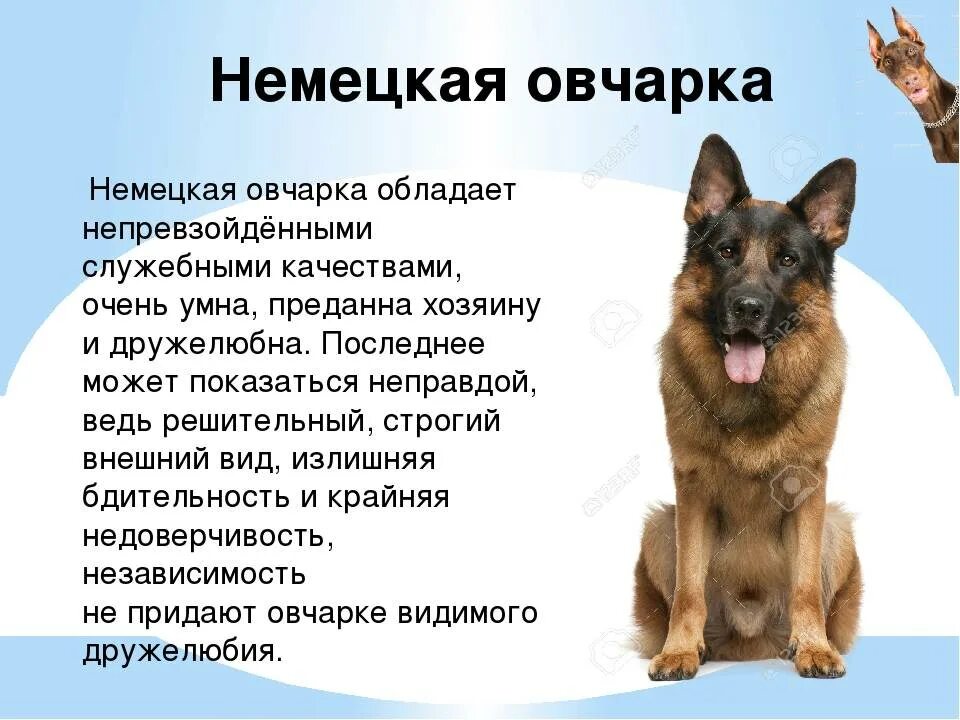 Немецкая овчарка

Немецкая овчарка обладает непревзойдёнными служебными качествами, очень умна, преданна хозяину и дружелюбна. Последнее может показаться неправдой, ведь решительный, строгий внешний вид, излишняя бдительность и крайняя недоверчивость, независимость не придают овчарке видимого дружелюбия.